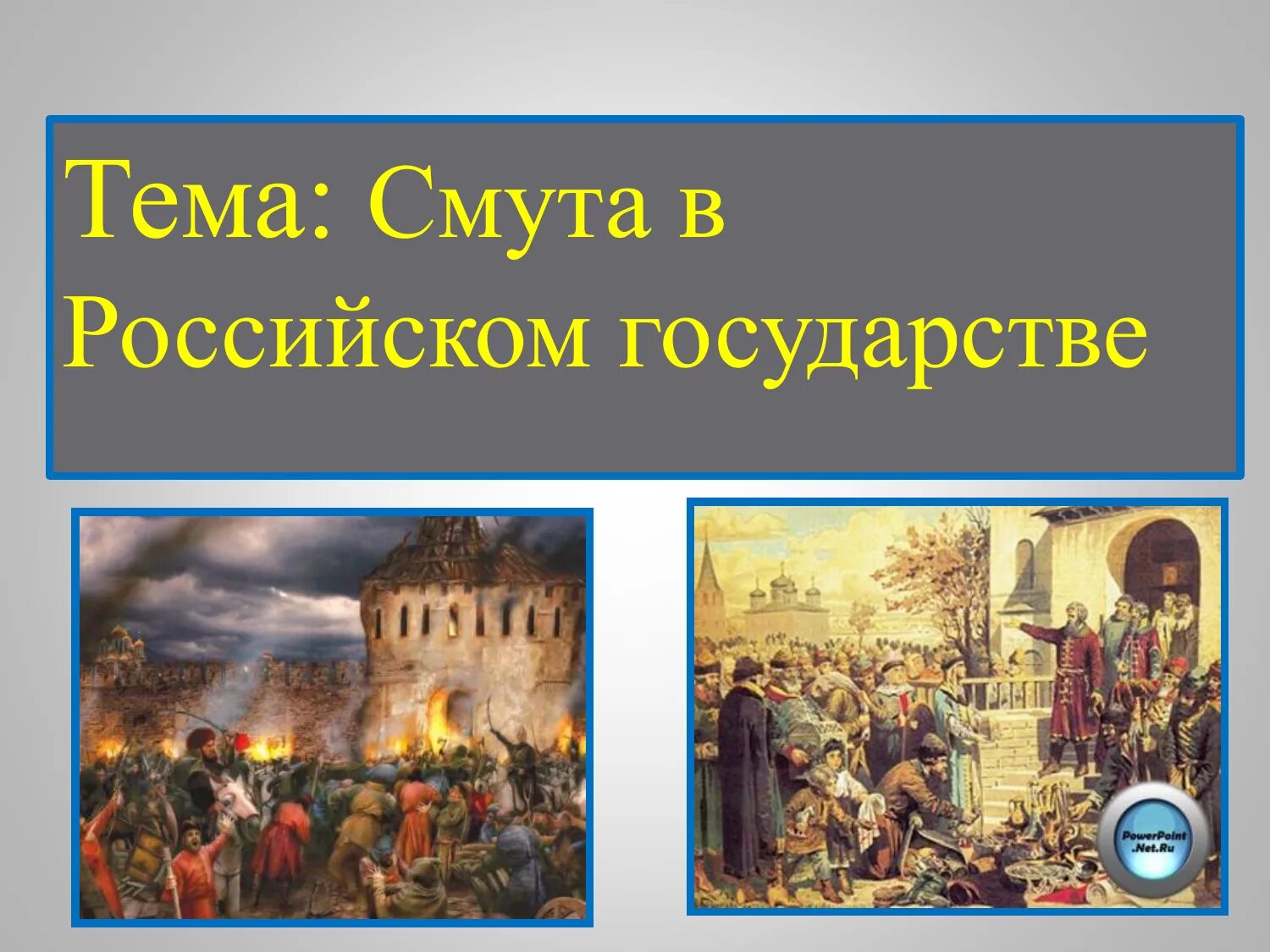 Тема: Смута в Российском государстве

PowerPoint .Net.Ru